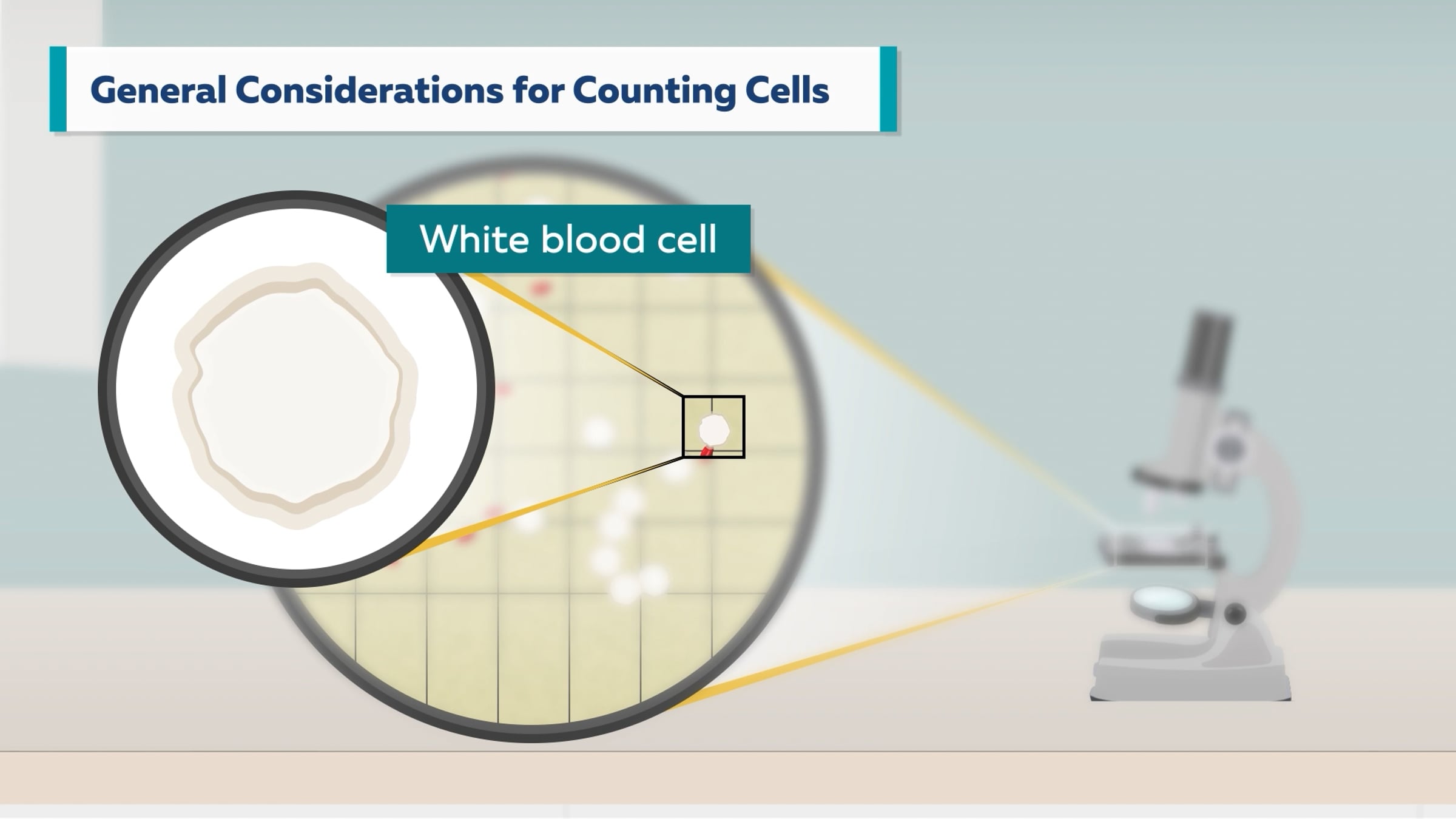 General Considerations for Counting Cells

White blood cell